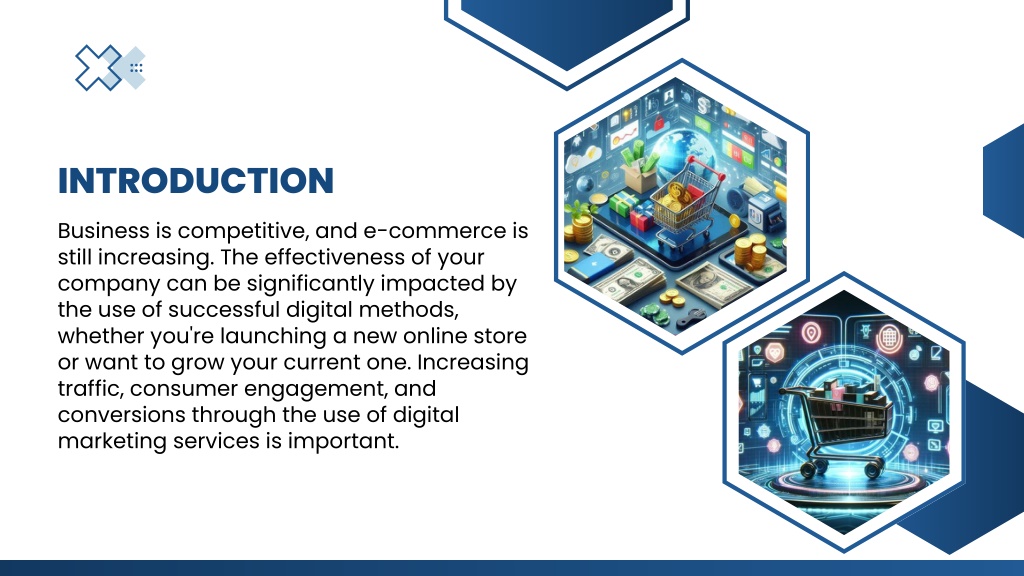 INTRODUCTION

Business is competitive, and e-commerce is still increasing. The effectiveness of your company can be significantly impacted by the use of successful digital methods, whether you're launching a new online store or want to grow your current one. Increasing traffic, consumer engagement, and conversions through the use of digital marketing services is important.